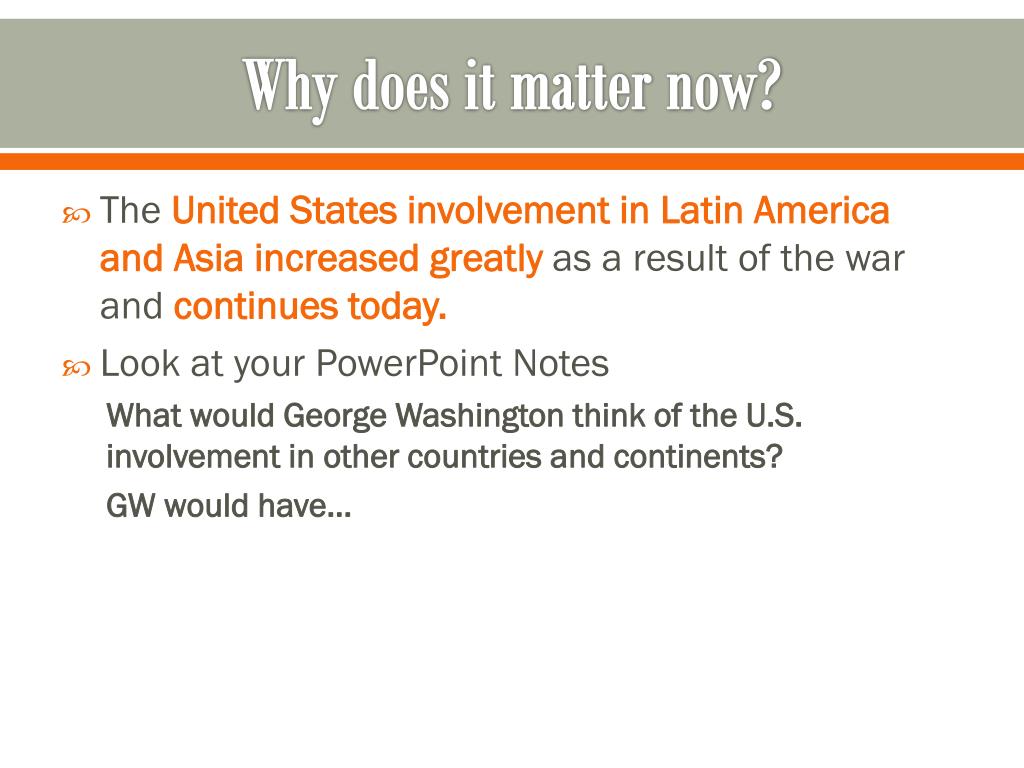 Why does it matter now?

The United States involvement in Latin America and Asia increased greatly as a result of the war and continues today.

Look at your PowerPoint Notes

What would George Washington think of the U.S. involvement in other countries and continents?

GW would have…